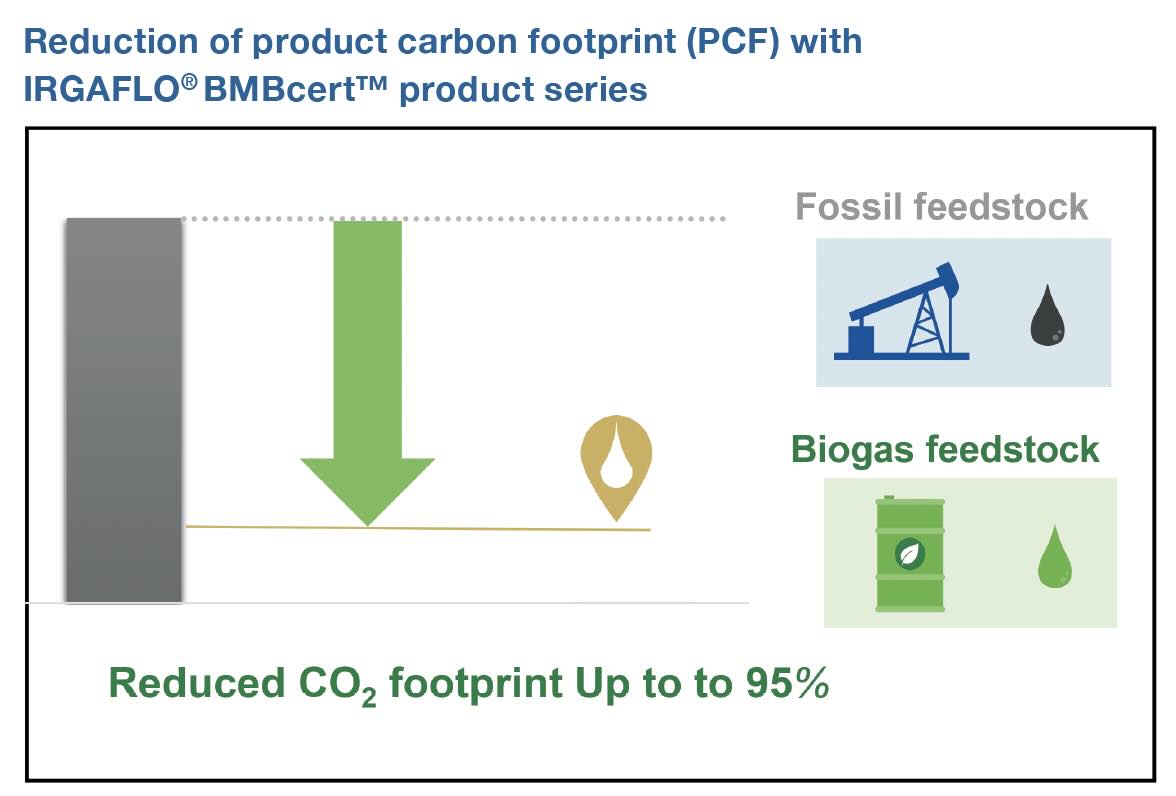 Reduction of product carbon footprint (PCF) with IRGAFLO® BMBcert™ product series

Fossil feedstock

Biogas feedstock

Reduced $CO_2$ footprint Up to to 95%